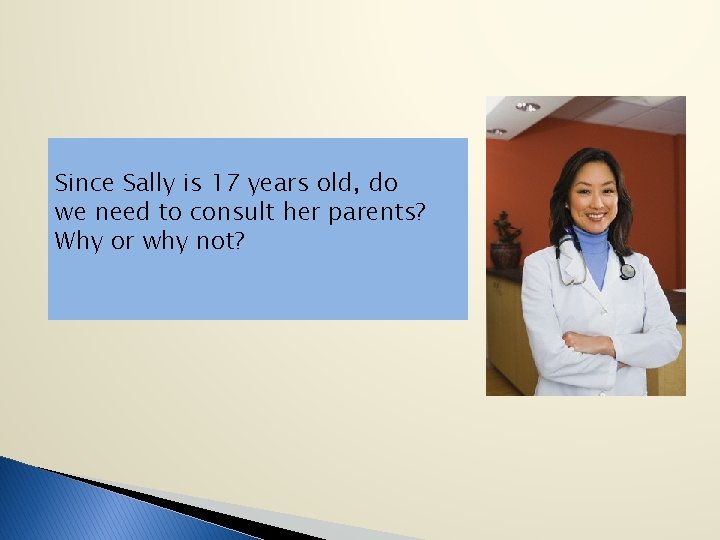 Since Sally is 17 years old, do we need to consult her parents? Why or why not?